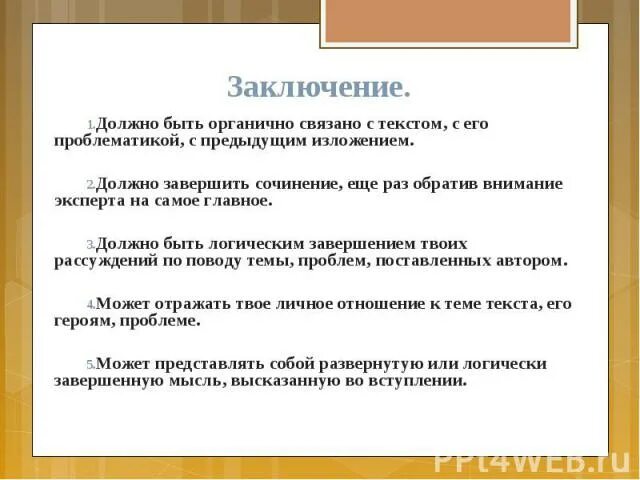 Заключение.

1.Должно быть органично связано с текстом, с его проблематикой, с предыдущим изложением.

2.Должно завершить сочинение, еще раз обратив внимание эксперта на самое главное.

3.Должно быть логическим завершением твоих рассуждений по поводу темы, проблем, поставленных автором.

4.Может отражать твое личное отношение к теме текста, его героям, проблеме.

5.Может представлять собой развернутую или логически завершенную мысль, высказанную во вступлении.

PPt4WEB.ru